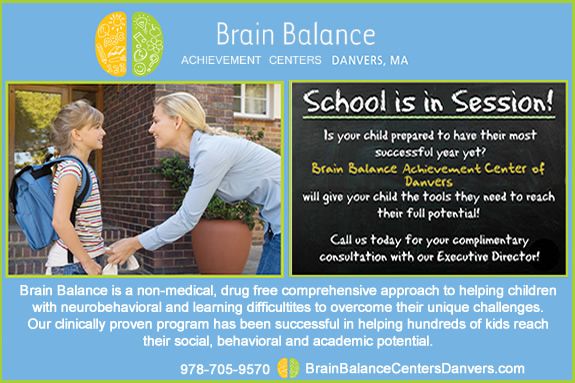 Brain Balance
ACHIEVEMENT CENTERS DANVERS, MA

School is in Session!

Is your child prepared to have their most successful year yet?

Brain Balance Achievement Center of Danvers

will give your child the tools they need to reach their full potential!

Call us today for your complimentary consultation with our Executive Director!

Brain Balance is a non-medical, drug free comprehensive approach to helping children with neurobehavioral and learning difficultites to overcome their unique challenges. Our clinically proven program has been successful in helping hundreds of kids reach their social, behavioral and academic potential.

978-705-9570 BrainBalanceCentersDanvers.com